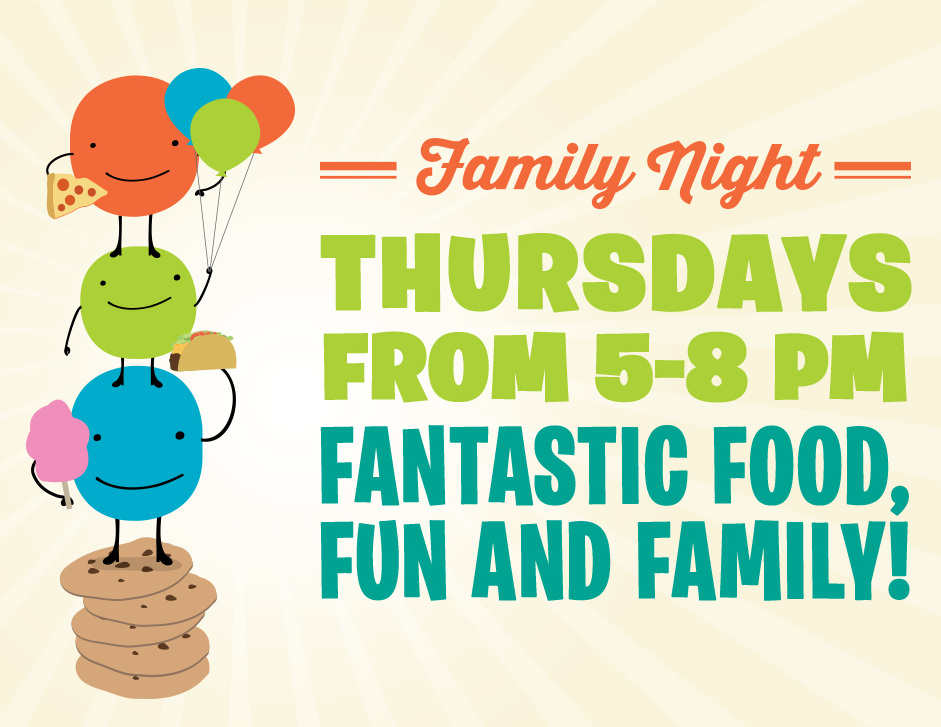 Family Night

THURSDAYS FROM 5-8 PM

FANTASTIC FOOD, FUN AND FAMILY!